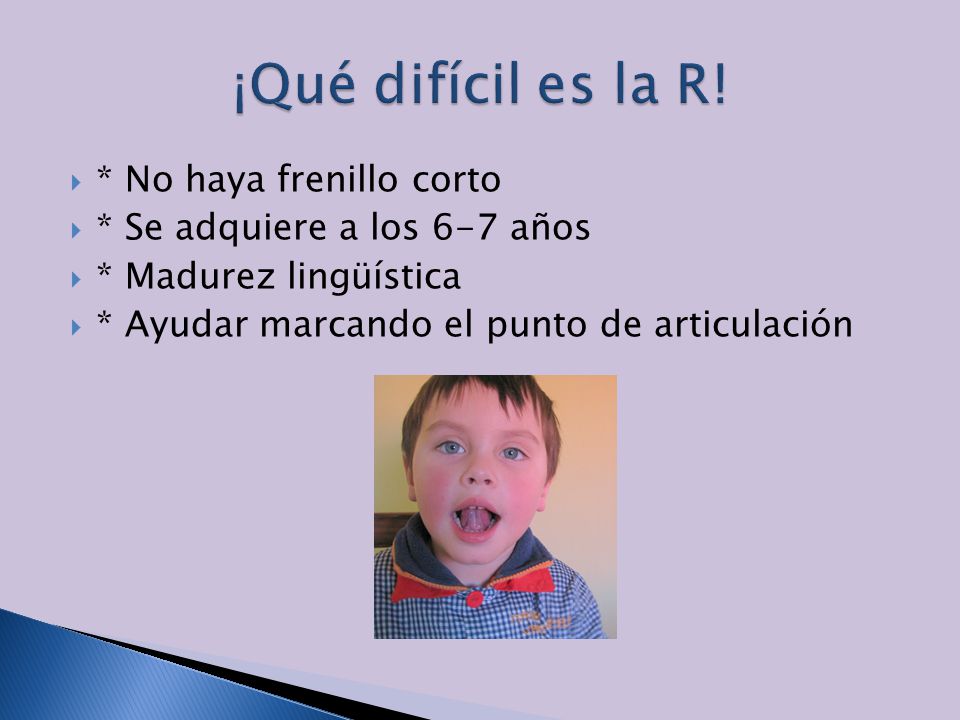 ¡Qué difícil es la R!

* No haya frenillo corto
* Se adquiere a los 6-7 años
* Madurez lingüística
* Ayudar marcando el punto de articulación